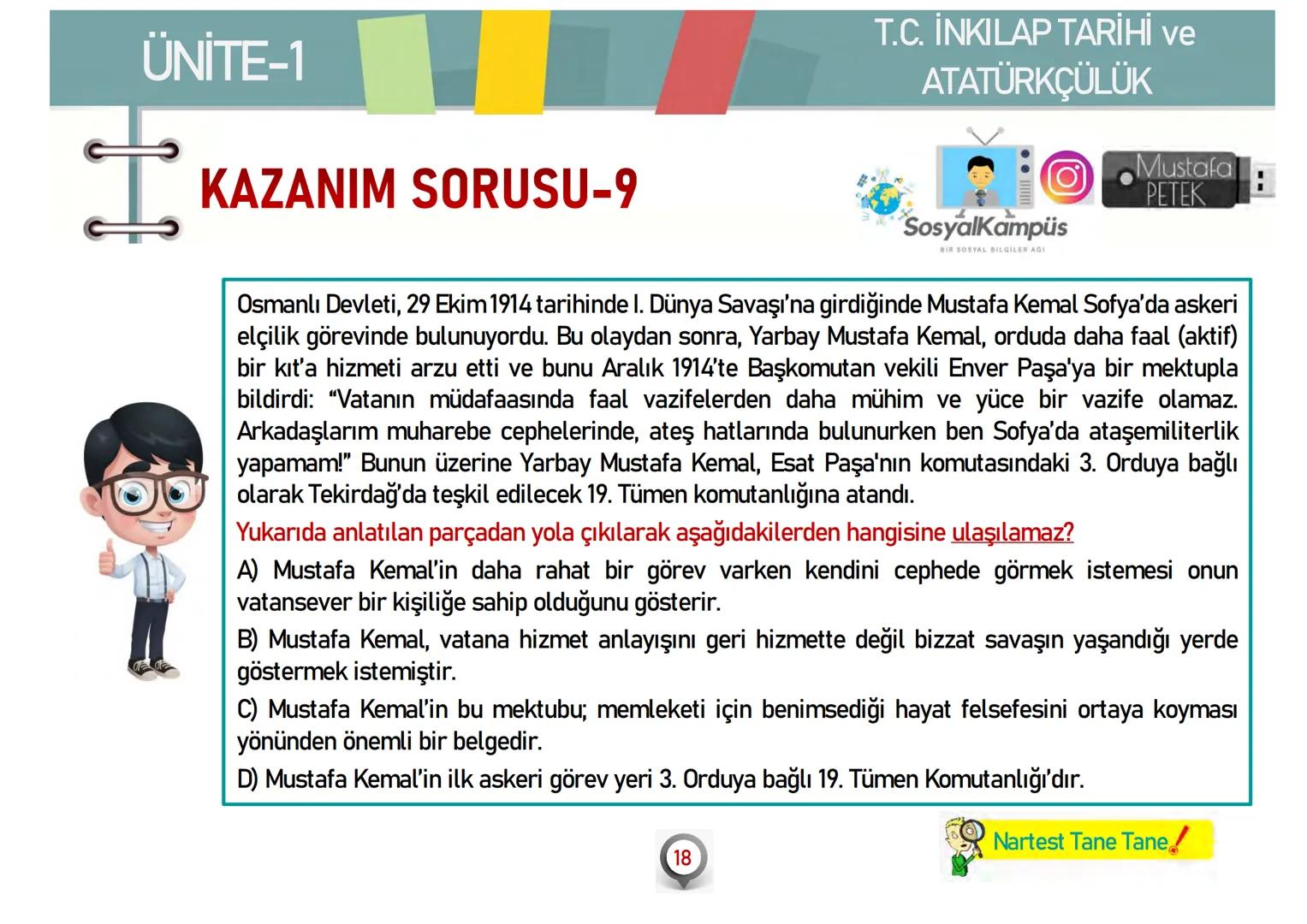 ÜNİTE-1

T.C. İNKILAP TARİHİ ve ATATÜRKÇÜLÜK

KAZANIM SORUSU-9

SosyalKampüs
BİR SOSYAL BİLGİLER AĞI

Mustafa PETEK

Osmanlı Devleti, 29 Ekim 1914 tarihinde I. Dünya Savaşı'na girdiğinde Mustafa Kemal Sofya'da askeri elçilik görevinde bulunuyordu. Bu olaydan sonra, Yarbay Mustafa Kemal, orduda daha faal (aktif) bir kıt'a hizmeti arzu etti ve bunu Aralık 1914'te Başkomutan vekili Enver Paşa'ya bir mektupla bildirdi: "Vatanın müdafaasında faal vazifelerden daha mühim ve yüce bir vazife olamaz. Arkadaşlarım muharebe cephelerinde, ateş hatlarında bulunurken ben Sofya'da ataşemiliterlik yapamam!" Bunun üzerine Yarbay Mustafa Kemal, Esat Paşa'nın komutasındaki 3. Orduya bağlı olarak Tekirdağ'da teşkil edilecek 19. Tümen komutanlığına atandı.

Yukarıda anlatılan parçadan yola çıkılarak aşağıdakilerden hangisine ulaşılamaz?

A) Mustafa Kemal'in daha rahat bir görev varken kendini cephede görmek istemesi onun vatansever bir kişiliğe sahip olduğunu gösterir.

B) Mustafa Kemal, vatana hizmet anlayışını geri hizmette değil bizzat savaşın yaşandığı yerde göstermek istemiştir.

C) Mustafa Kemal'in bu mektubu; memleketi için benimsediği hayat felsefesini ortaya koyması yönünden önemli bir belgedir.

D) Mustafa Kemal'in ilk askeri görev yeri 3. Orduya bağlı 19. Tümen Komutanlığı'dır.

18

Nartest Tane Tane